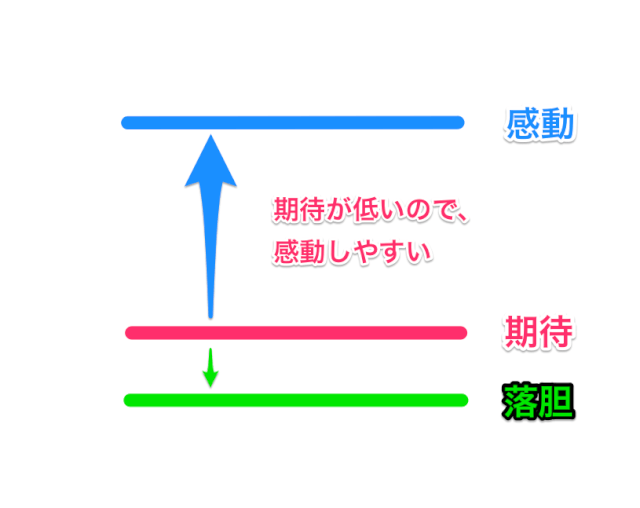 感動

期待が低いので、
感動しやすい

期待

落胆